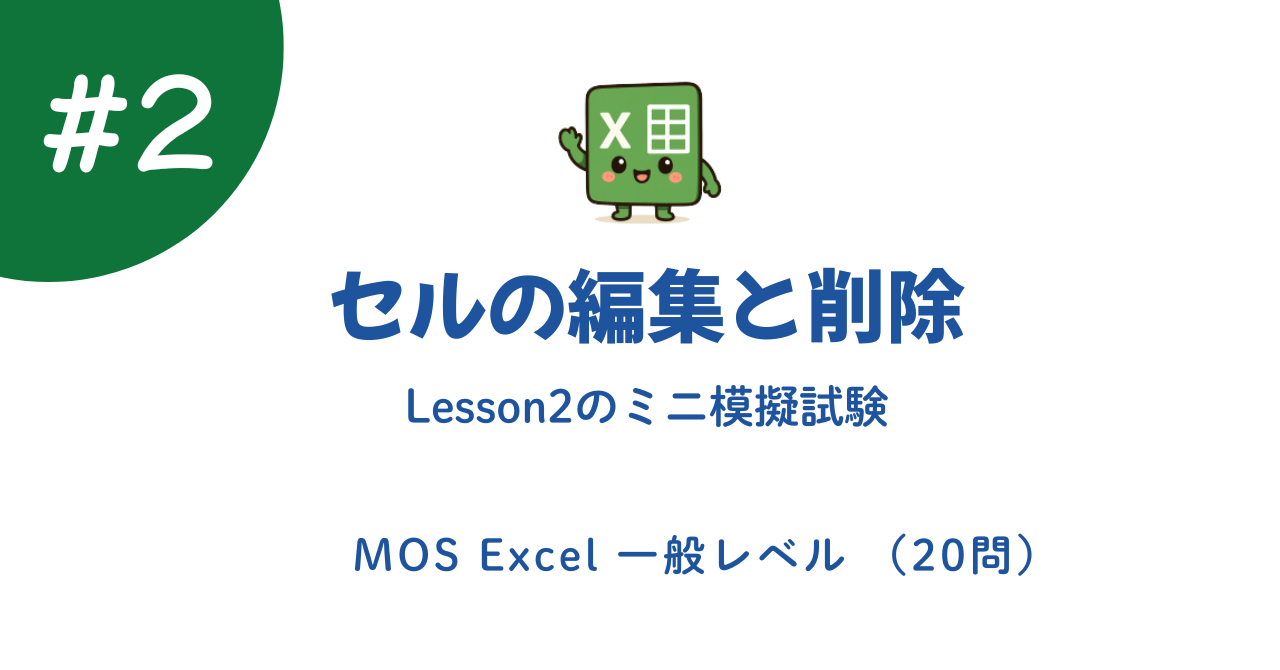 #2

X

セルの編集と削除

Lesson2のミニ模擬試験

MOS Excel 一般レベル （20問）